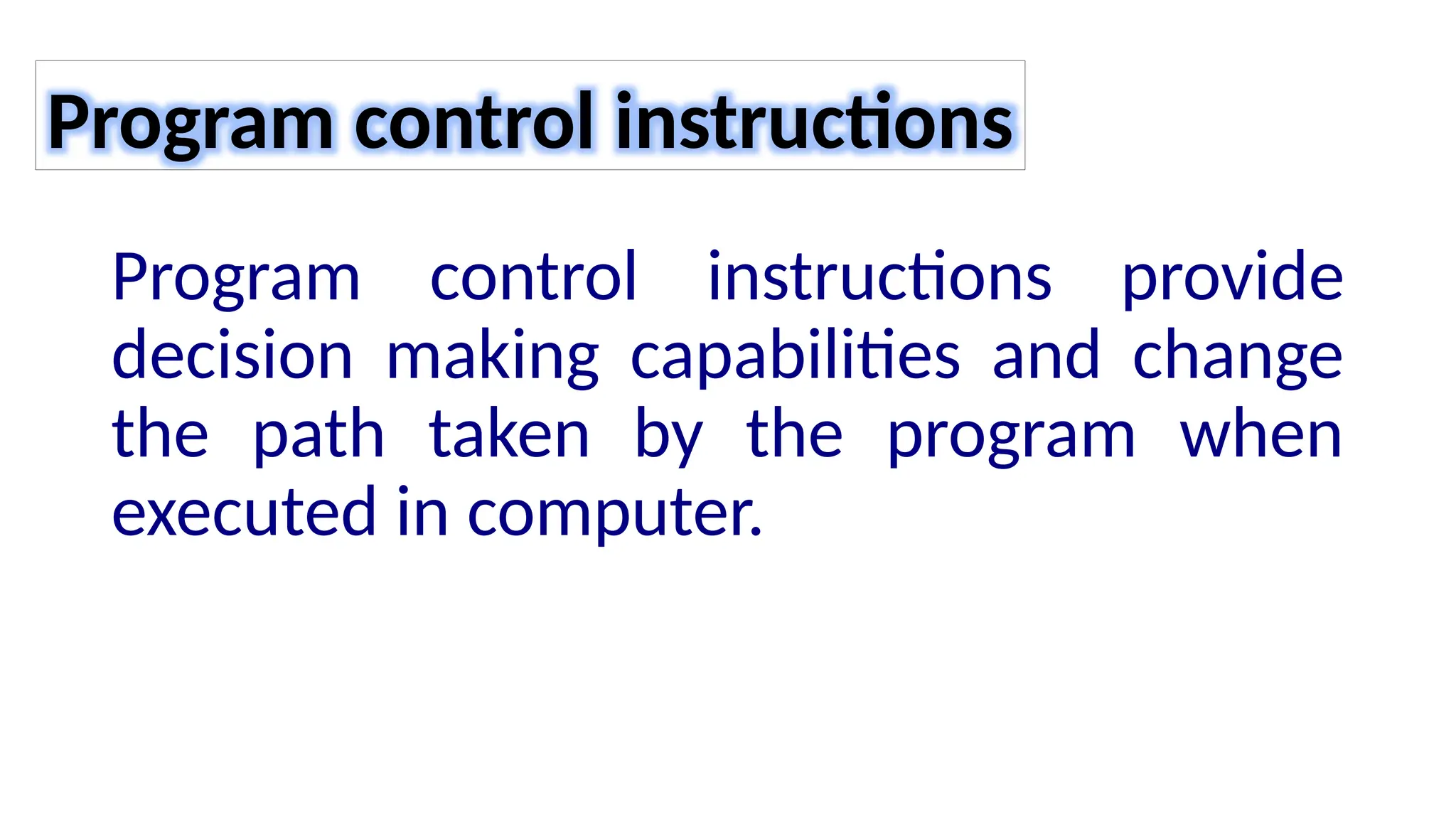 Program control instructions

Program control instructions provide decision making capabilities and change the path taken by the program when executed in computer.